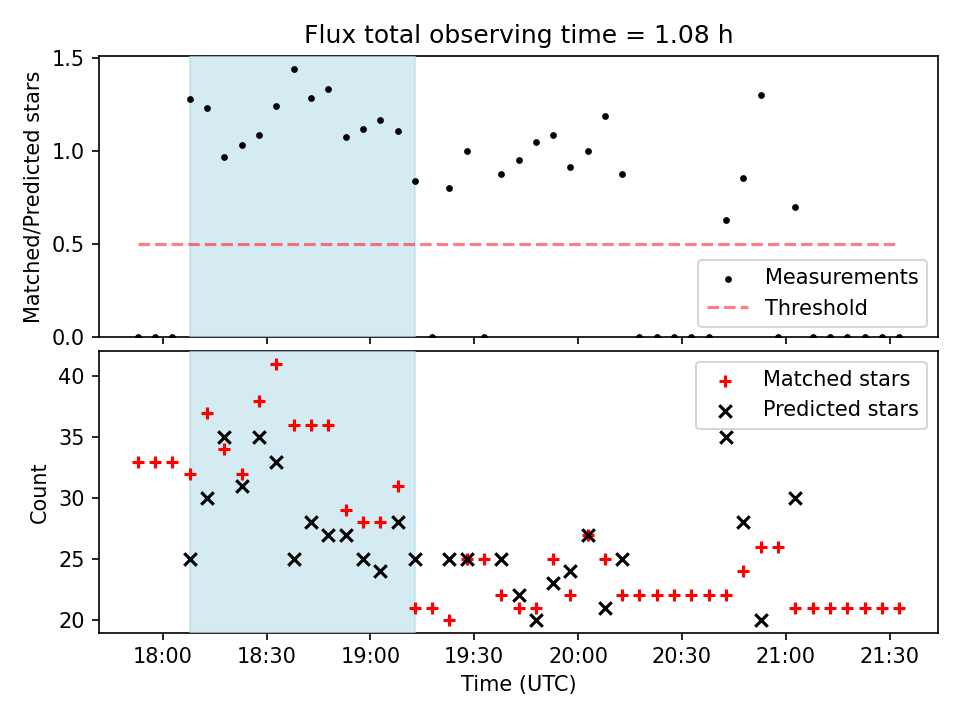 Flux total observing time = 1.08 h

Matched/Predicted stars

1.5
1.0
0.5
0.0

Measurements
Threshold

Count

40
35
30
25
20

Matched stars
Predicted stars

18:00
18:30
19:00
19:30
20:00
20:30
21:00
21:30

Time (UTC)